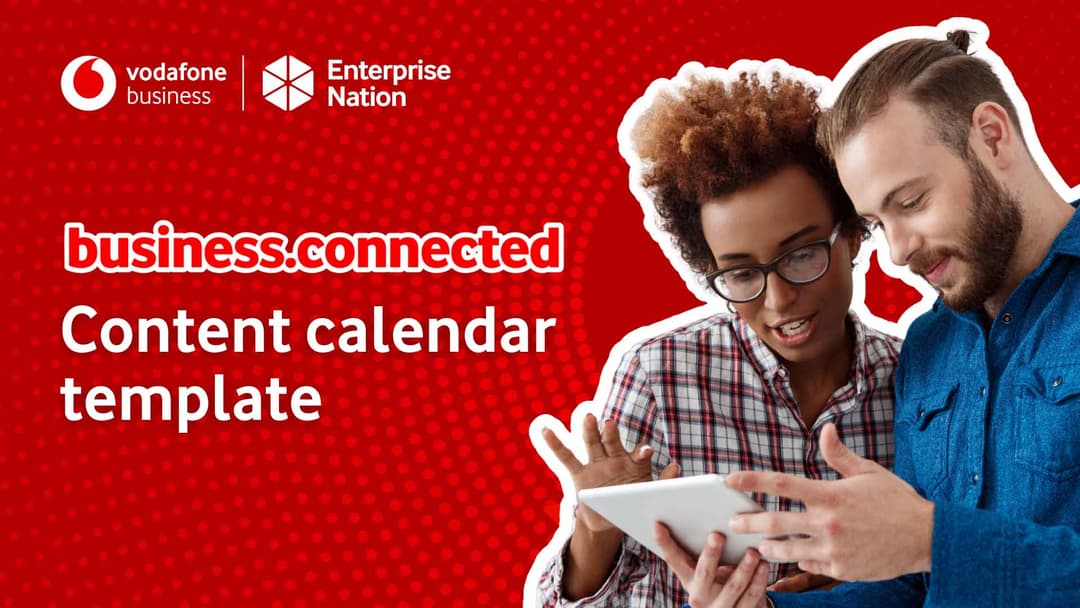 vodafone business

Enterprise Nation

business.connected

Content calendar template